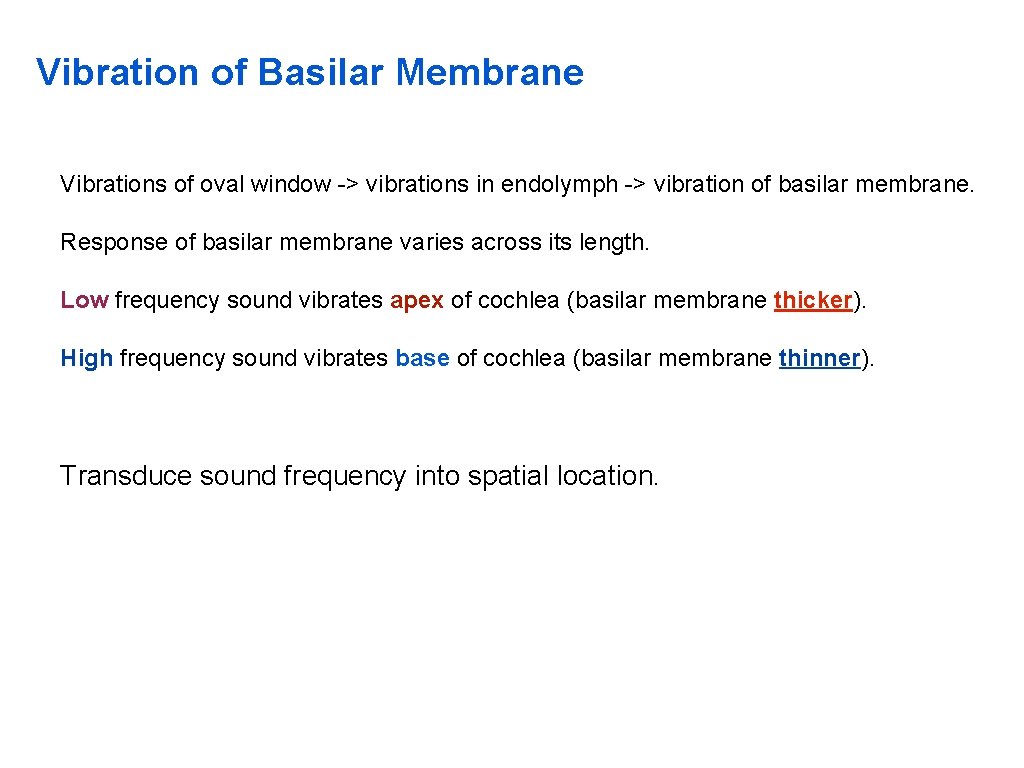 Vibration of Basilar Membrane

Vibrations of oval window -> vibrations in endolymph -> vibration of basilar membrane.

Response of basilar membrane varies across its length.

Low frequency sound vibrates apex of cochlea (basilar membrane thicker).

High frequency sound vibrates base of cochlea (basilar membrane thinner).

Transduce sound frequency into spatial location.